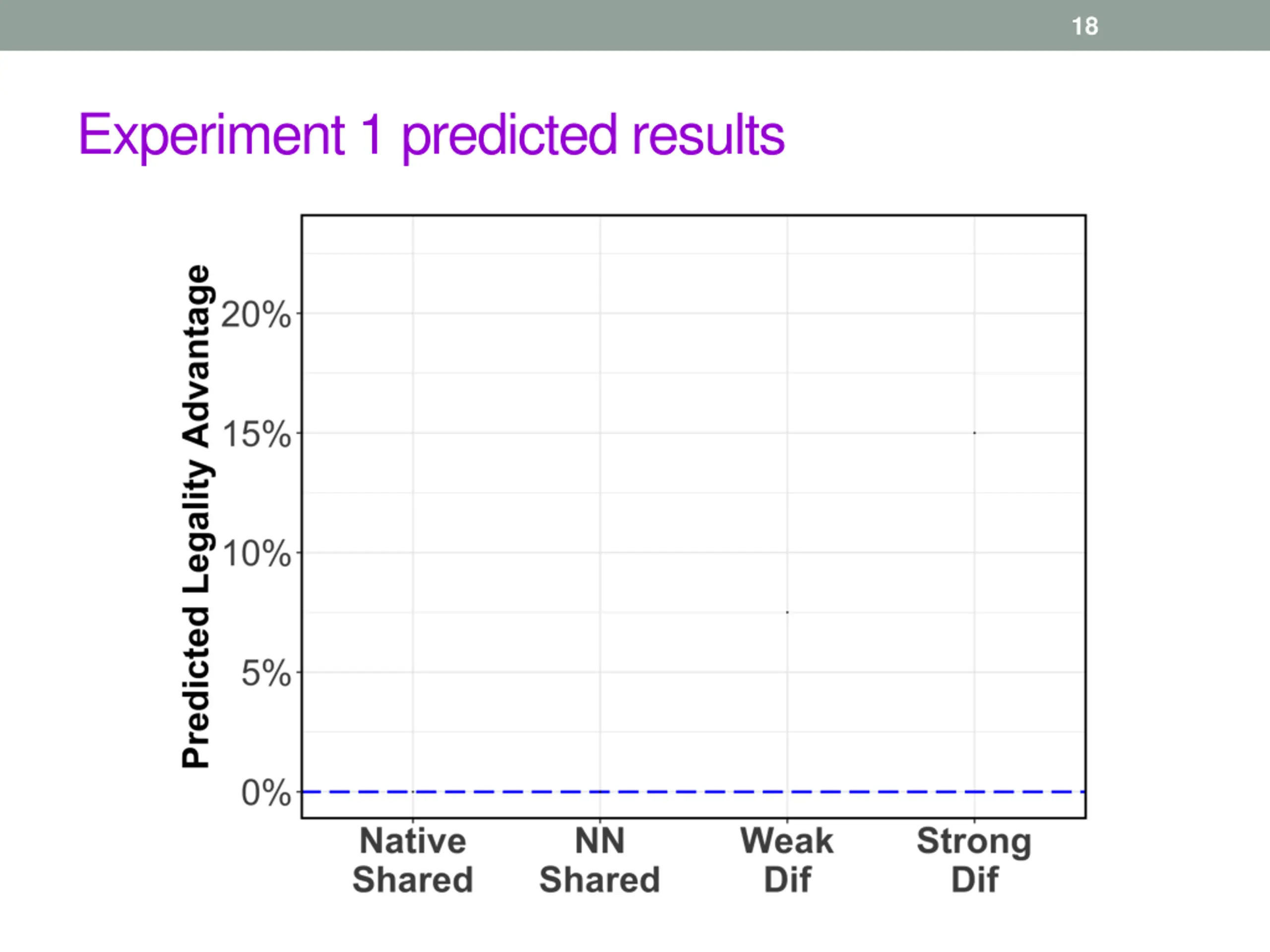 18

Experiment 1 predicted results

Predicted Legality Advantage

20%
15%
10%
5%
0%

Native Shared
NN Shared
Weak Dif
Strong Dif